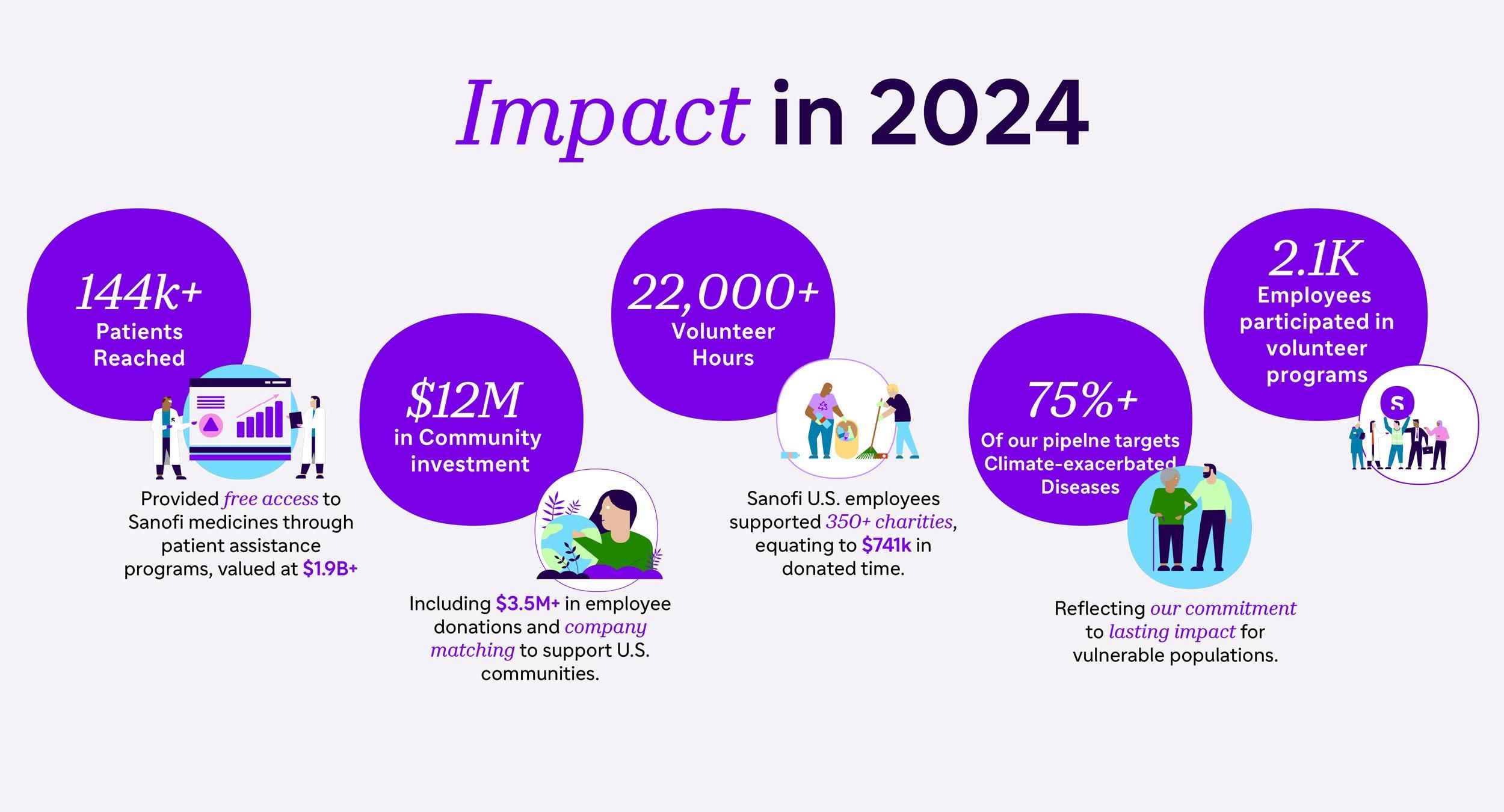 Impact in 2024

144k+
Patients Reached

Provided free access to Sanofi medicines through patient assistance programs, valued at $1.9B+

$12M
in Community investment

Including $3.5M+ in employee donations and company matching to support U.S. communities.

22,000+
Volunteer Hours

Sanofi U.S. employees supported 350+ charities, equating to $741k in donated time.

75%+
Of our pipelne targets Climate-exacerbated Diseases

Reflecting our commitment to lasting impact for vulnerable populations.

2.1K
Employees participated in volunteer programs

S